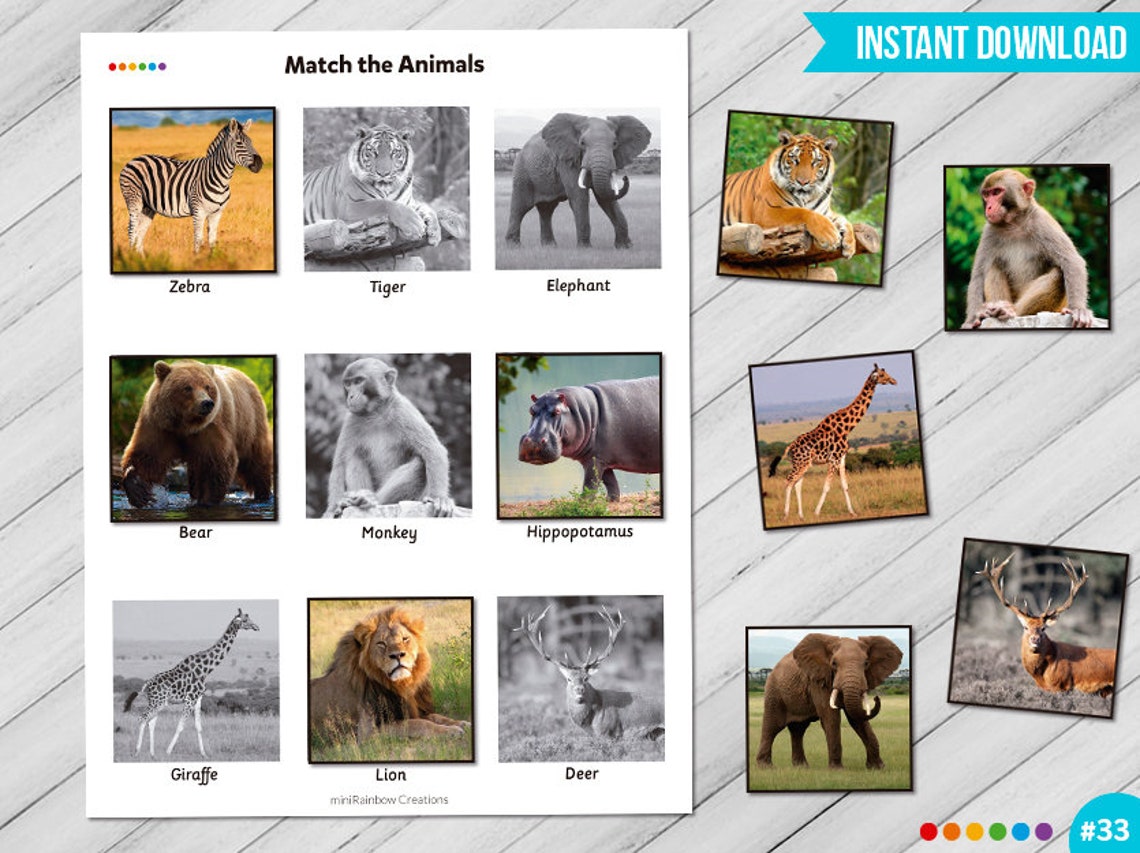 INSTANT DOWNLOAD

Match the Animals

Zebra

Tiger

Elephant

Bear

Monkey

Hippopotamus

Giraffe

Lion

Deer

miniRainbow Creations

#33